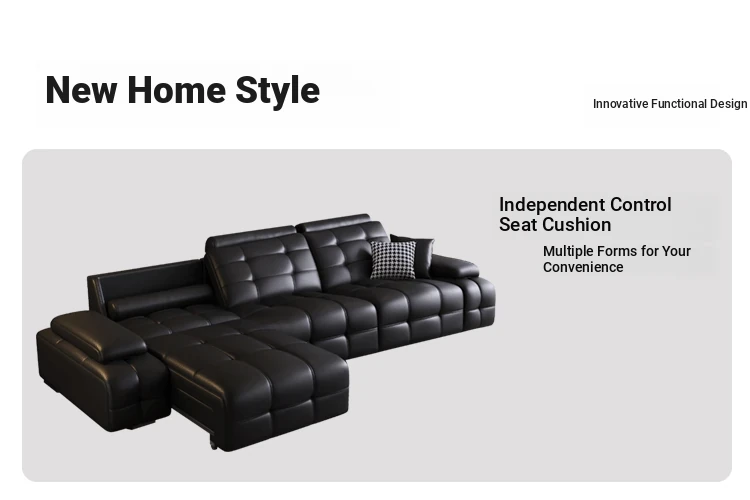 New Home Style

Innovative Functional Design

Independent Control Seat Cushion

Multiple Forms for Your Convenience